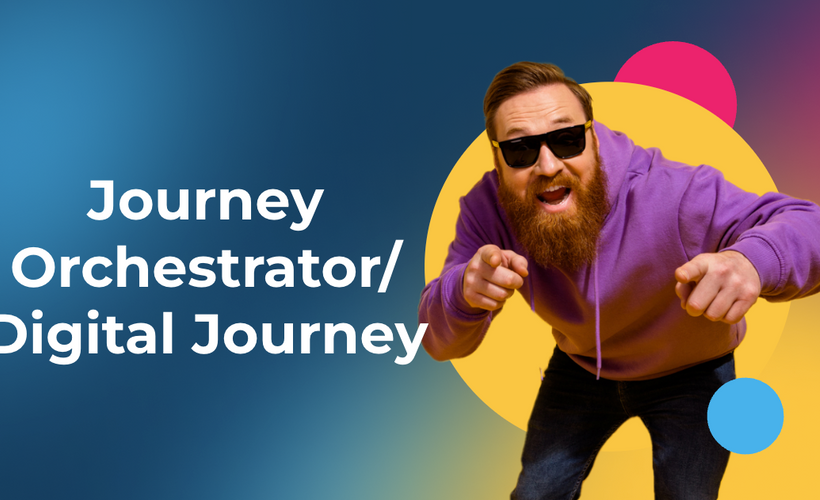 Journey Orchestrator/ Digital Journey